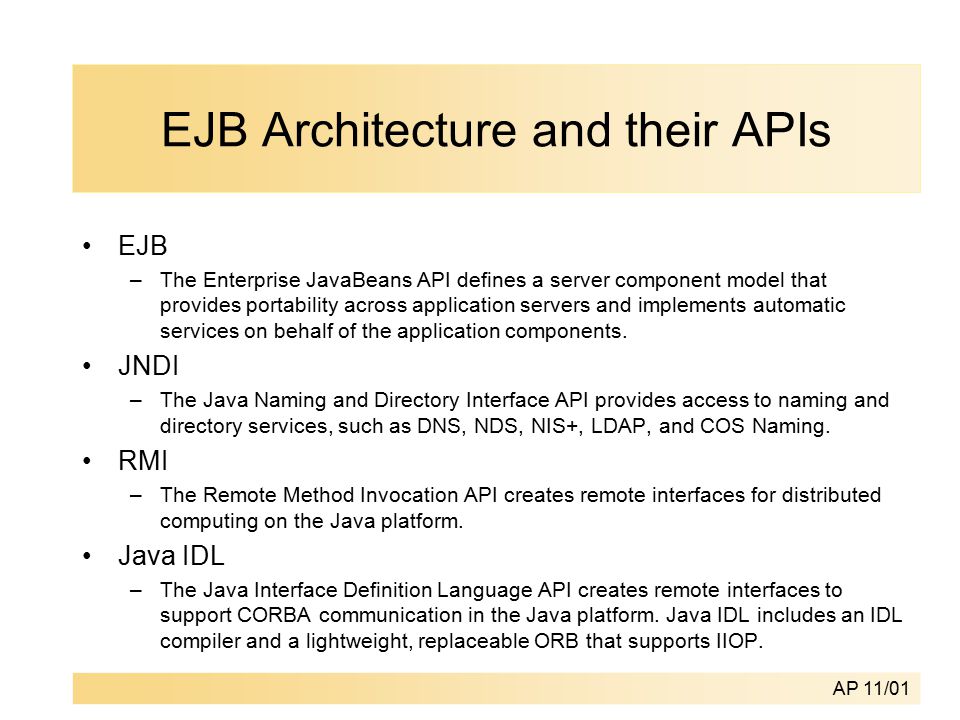 EJB Architecture and their APIs

• EJB
– The Enterprise JavaBeans API defines a server component model that provides portability across application servers and implements automatic services on behalf of the application components.

• JNDI
– The Java Naming and Directory Interface API provides access to naming and directory services, such as DNS, NDS, NIS+, LDAP, and COS Naming.

• RMI
– The Remote Method Invocation API creates remote interfaces for distributed computing on the Java platform.

• Java IDL
– The Java Interface Definition Language API creates remote interfaces to support CORBA communication in the Java platform. Java IDL includes an IDL compiler and a lightweight, replaceable ORB that supports IIOP.

AP 11/01